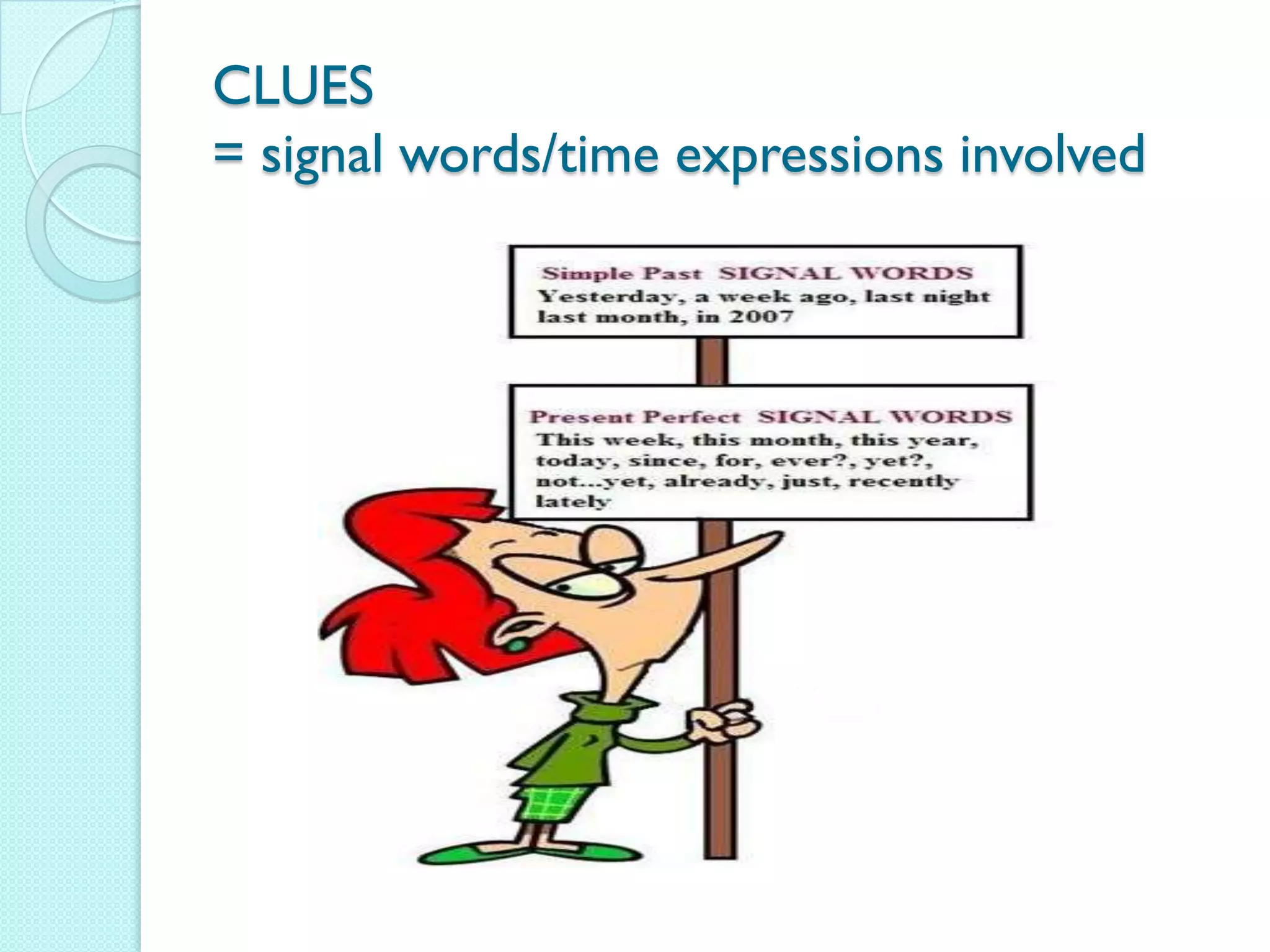 CLUES
= signal words/time expressions involved

Simple Past SIGNAL WORDS
Yesterday, a week ago, last night last month, in 2007

Present Perfect SIGNAL WORDS
This week, this month, this year, today, since, for, ever?, yet?, not...yet, already, just, recently lately